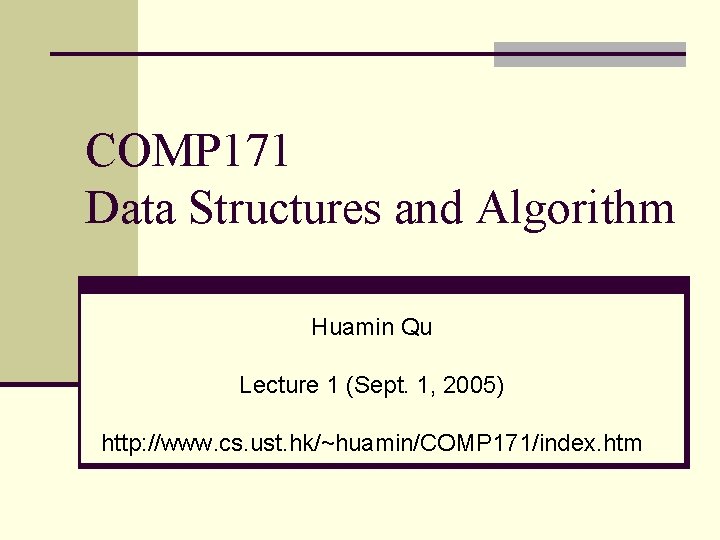 COMP171
Data Structures and Algorithm

Huamin Qu

Lecture 1 (Sept. 1, 2005)

http://www.cs.ust.hk/~huamin/COMP171/index.htm